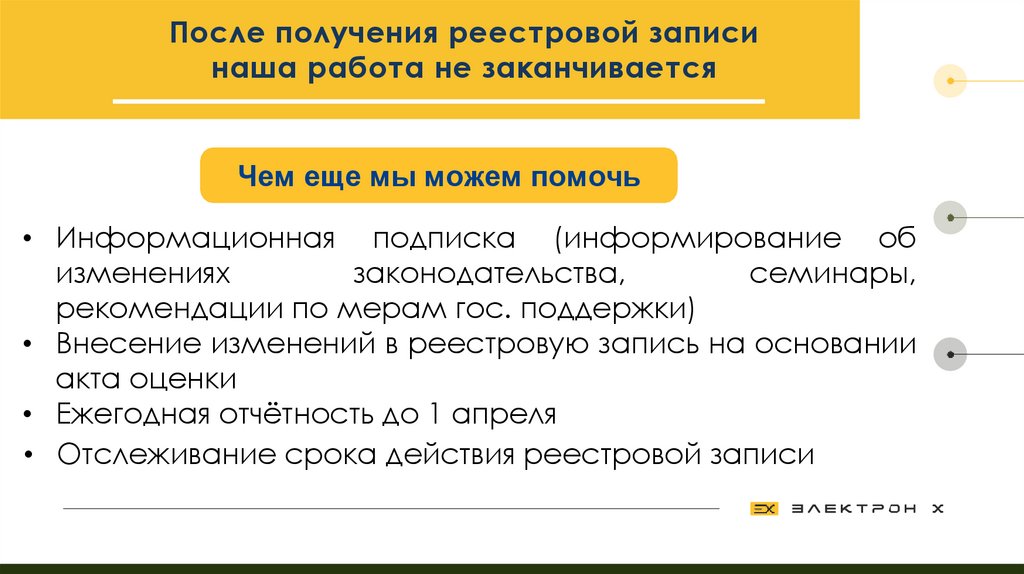 После получения реестровой записи наша работа не заканчивается

Чем еще мы можем помочь

• Информационная подписка (информирование об изменениях законодательства, семинары, рекомендации по мерам гос. поддержки)
• Внесение изменений в реестровую запись на основании акта оценки
• Ежегодная отчётность до 1 апреля
• Отслеживание срока действия реестровой записи

EX ЭЛЕКТРОН X